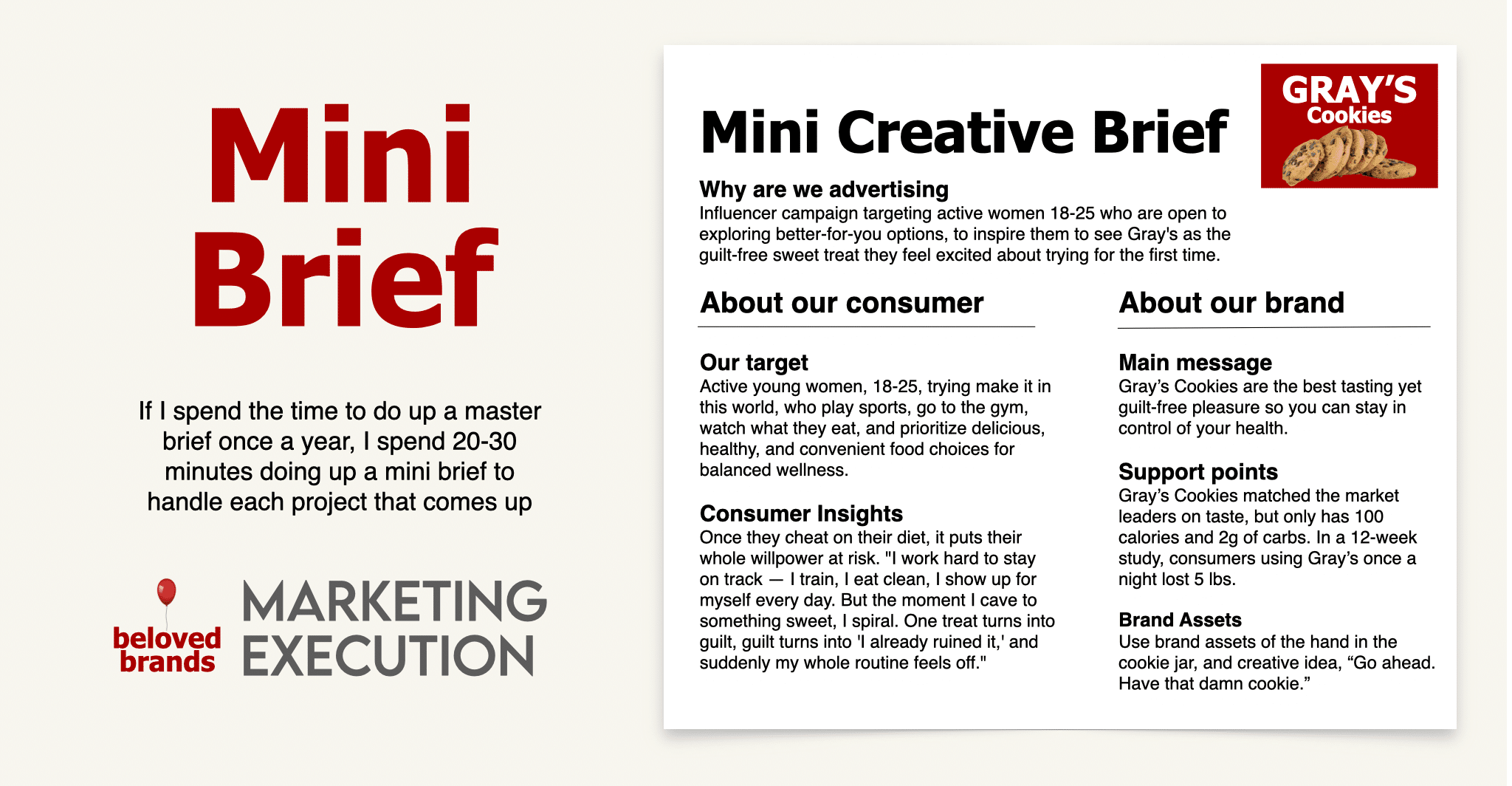 Mini Brief

If I spend the time to do up a master brief once a year, I spend 20-30 minutes doing up a mini brief to handle each project that comes up

beloved brands MARKETING EXECUTION

Mini Creative Brief

GRAY'S Cookies

Why are we advertising
Influencer campaign targeting active women 18-25 who are open to exploring better-for-you options, to inspire them to see Gray's as the guilt-free sweet treat they feel excited about trying for the first time.

About our consumer

Our target
Active young women, 18-25, trying make it in this world, who play sports, go to the gym, watch what they eat, and prioritize delicious, healthy, and convenient food choices for balanced wellness.

Consumer Insights
Once they cheat on their diet, it puts their whole willpower at risk. "I work hard to stay on track — I train, I eat clean, I show up for myself every day. But the moment I cave to something sweet, I spiral. One treat turns into guilt, guilt turns into 'I already ruined it,' and suddenly my whole routine feels off."

About our brand

Main message
Gray's Cookies are the best tasting yet guilt-free pleasure so you can stay in control of your health.

Support points
Gray's Cookies matched the market leaders on taste, but only has 100 calories and 2g of carbs. In a 12-week study, consumers using Gray's once a night lost 5 lbs.

Brand Assets
Use brand assets of the hand in the cookie jar, and creative idea, "Go ahead. Have that damn cookie."